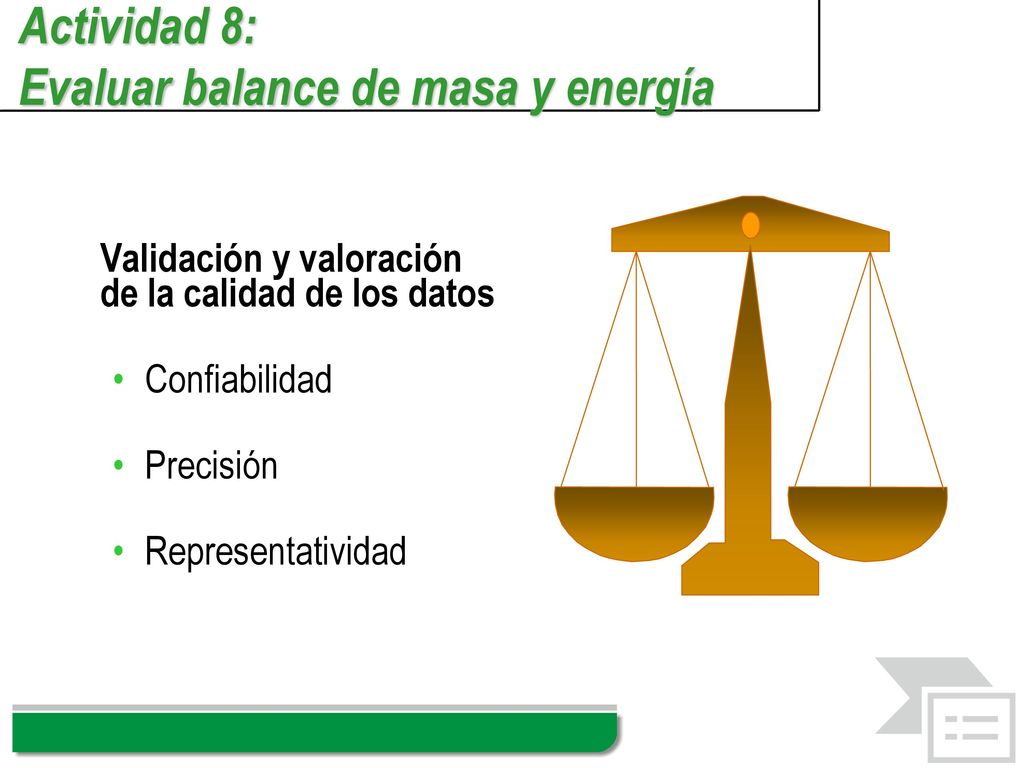 Actividad 8:
Evaluar balance de masa y energía

Validación y valoración de la calidad de los datos

• Confiabilidad

• Precisión

• Representatividad